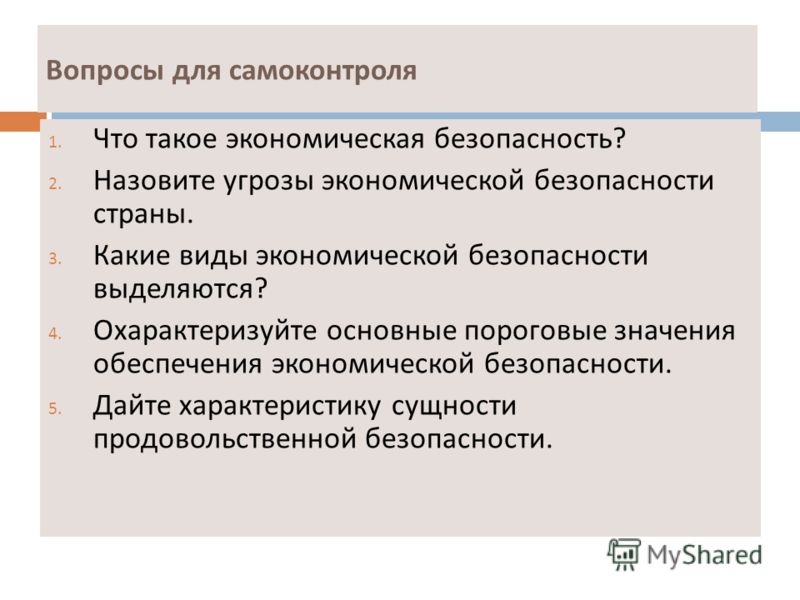 Вопросы для самоконтроля

1. Что такое экономическая безопасность?
2. Назовите угрозы экономической безопасности страны.
3. Какие виды экономической безопасности выделяются?
4. Охарактеризуйте основные пороговые значения обеспечения экономической безопасности.
5. Дайте характеристику сущности продовольственной безопасности.

MyShared